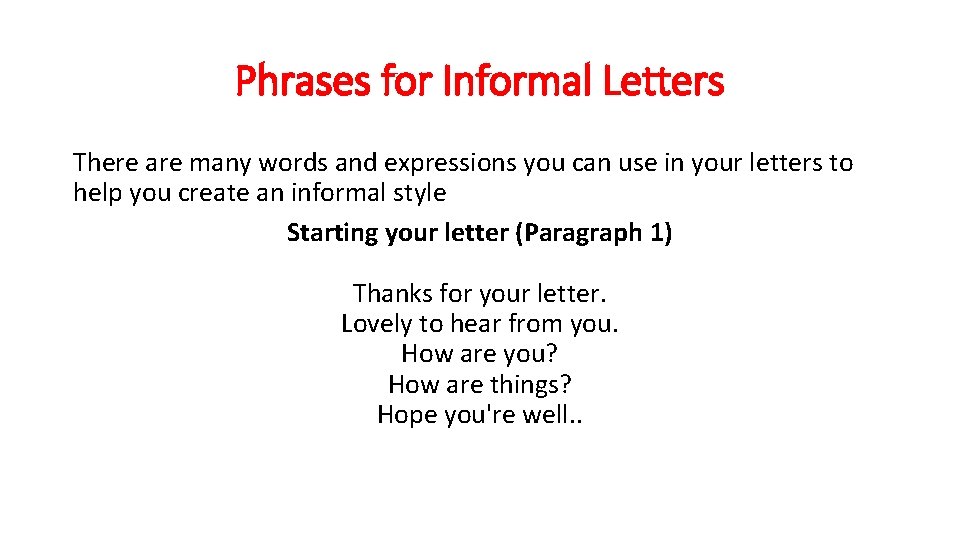 Phrases for Informal Letters

There are many words and expressions you can use in your letters to help you create an informal style

Starting your letter (Paragraph 1)

Thanks for your letter.
Lovely to hear from you.
How are you?
How are things?
Hope you're well..